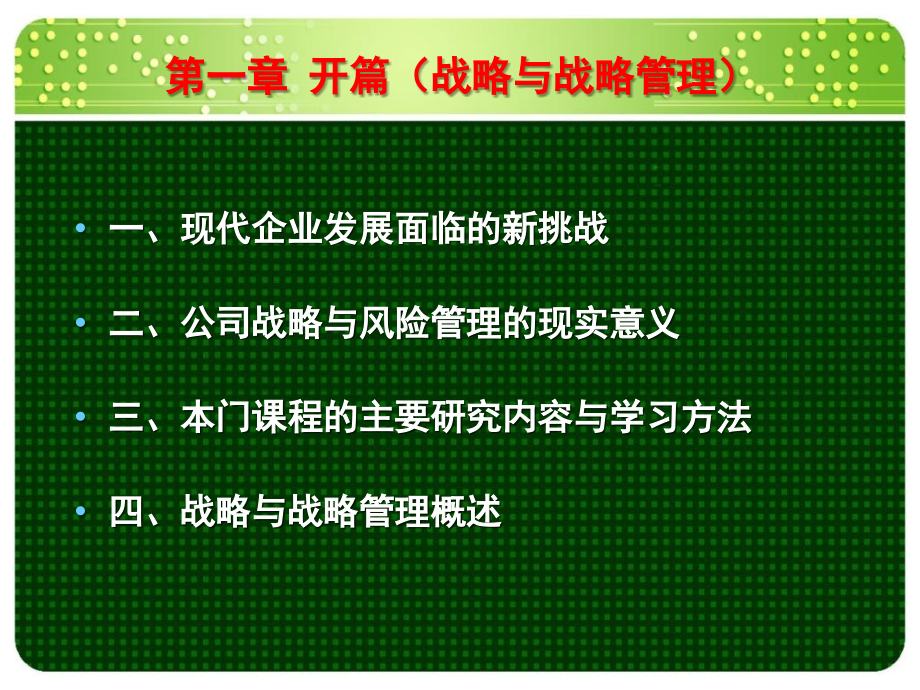 第一章 开篇（战略与战略管理）

• 一、现代企业发展面临的新挑战

• 二、公司战略与风险管理的现实意义

• 三、本门课程的主要研究内容与学习方法

• 四、战略与战略管理概述